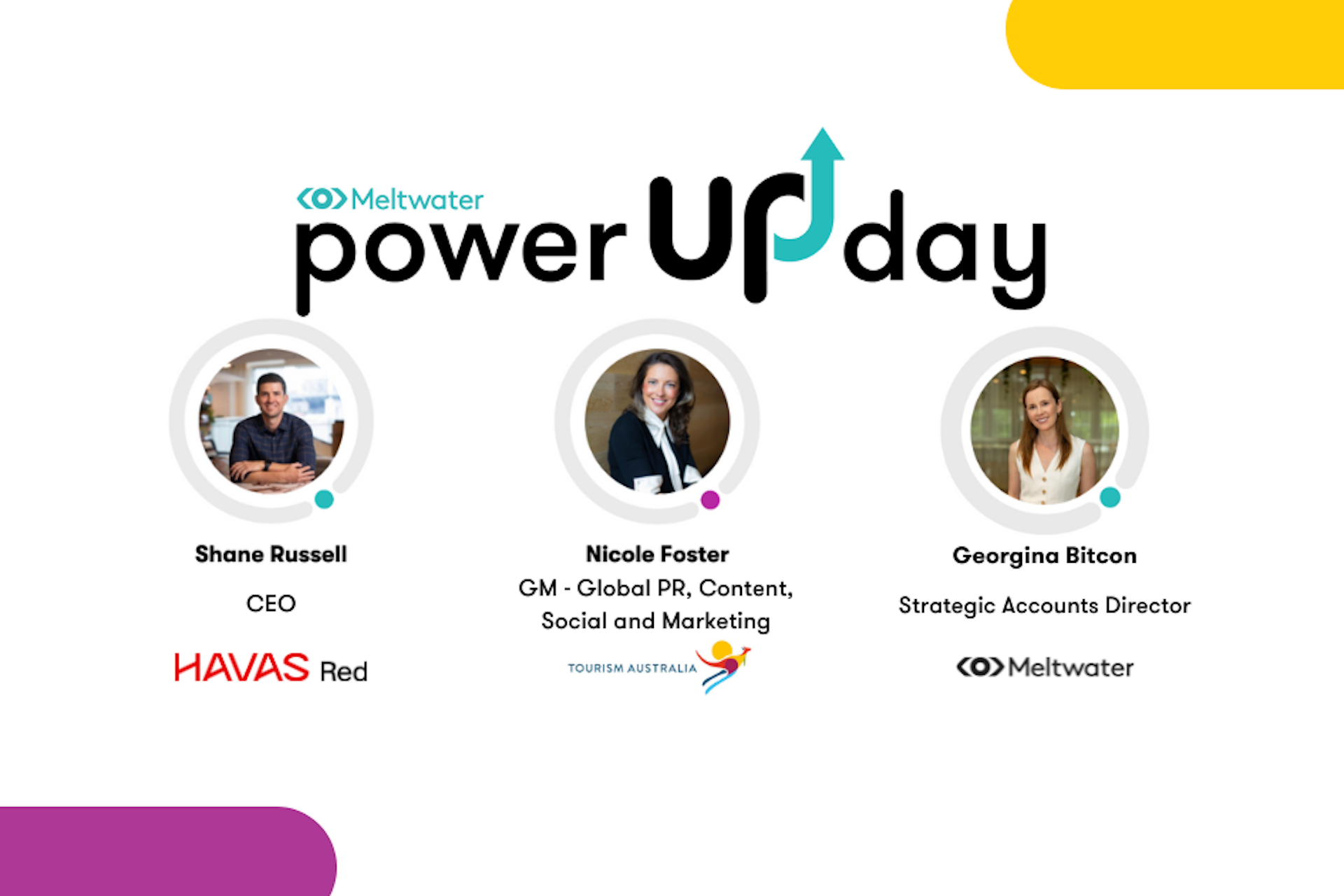 Meltwater
power UP day

Shane Russell

CEO

HAVAS Red

Nicole Foster
GM - Global PR, Content, Social and Marketing

TOURISM AUSTRALIA

Georgina Bitcon

Strategic Accounts Director

Meltwater